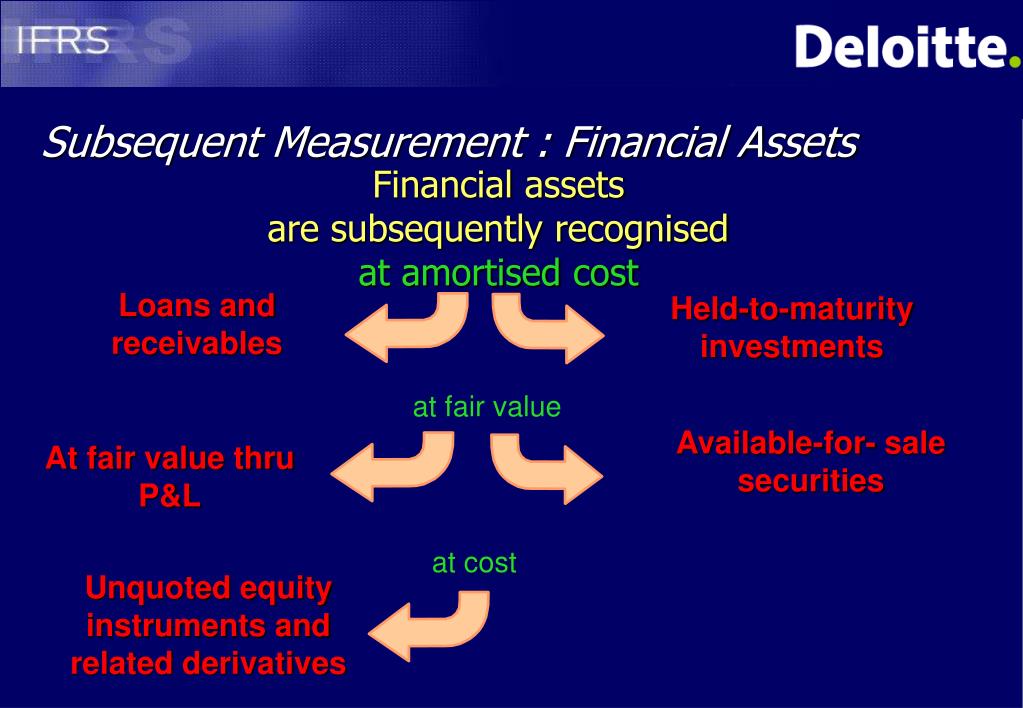 IFRS

Deloitte.

Subsequent Measurement : Financial Assets

Financial assets are subsequently recognised at amortised cost

Loans and receivables

Held-to-maturity investments

at fair value

At fair value thru P&L

Available-for- sale securities

at cost

Unquoted equity instruments and related derivatives